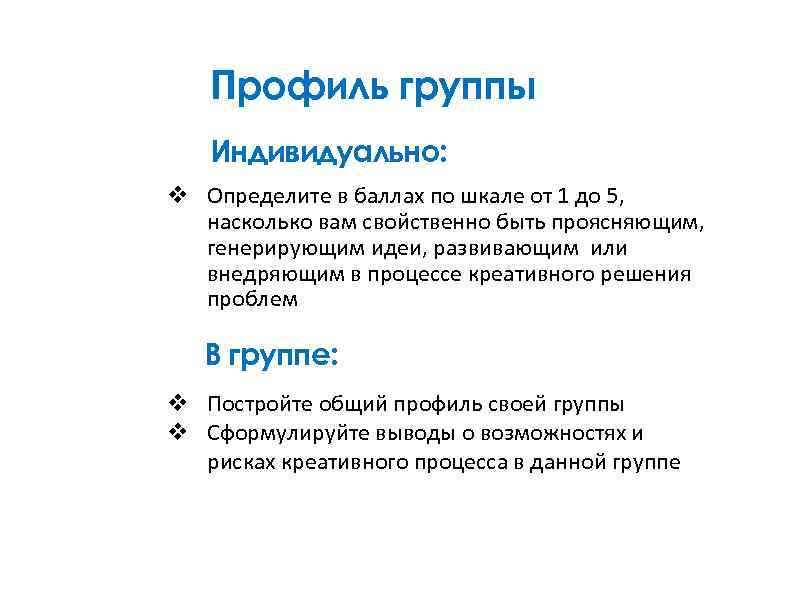 Профиль группы

Индивидуально:

❖ Определите в баллах по шкале от 1 до 5, насколько вам свойственно быть проясняющим, генерирующим идеи, развивающим или внедряющим в процессе креативного решения проблем

В группе:

❖ Постройте общий профиль своей группы
❖ Сформулируйте выводы о возможностях и рисках креативного процесса в данной группе